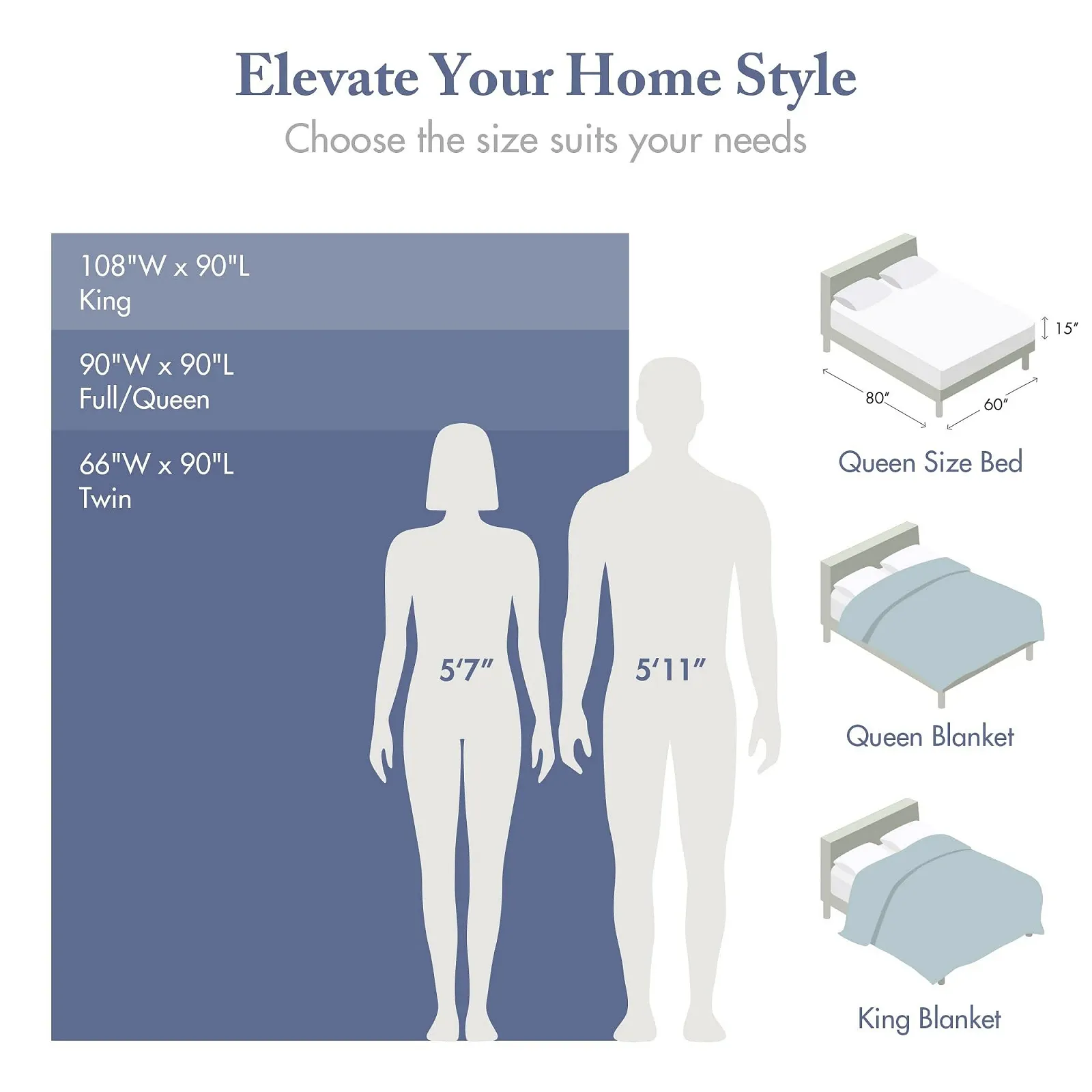 Elevate Your Home Style

Choose the size suits your needs

108"W x 90"L
King

90"W x 90"L
Full/Queen

66"W x 90"L
Twin

5′7″

5′11″

15″

80″

60″

Queen Size Bed

Queen Blanket

King Blanket